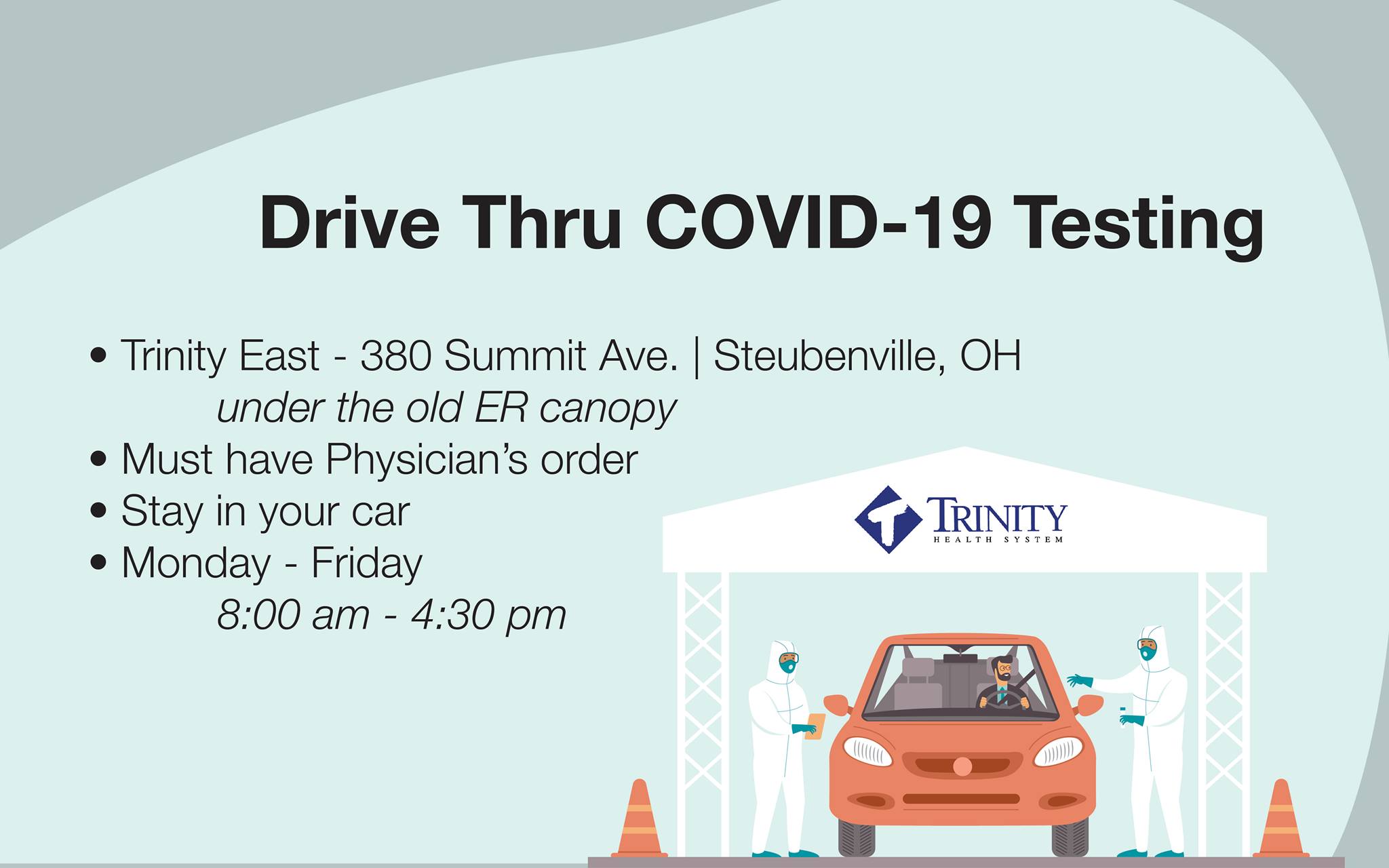 Drive Thru COVID-19 Testing

• Trinity East - 380 Summit Ave. | Steubenville, OH
under the old ER canopy
• Must have Physician's order
• Stay in your car
• Monday - Friday
8:00 am - 4:30 pm

TRINITY
HEALTH SYSTEM